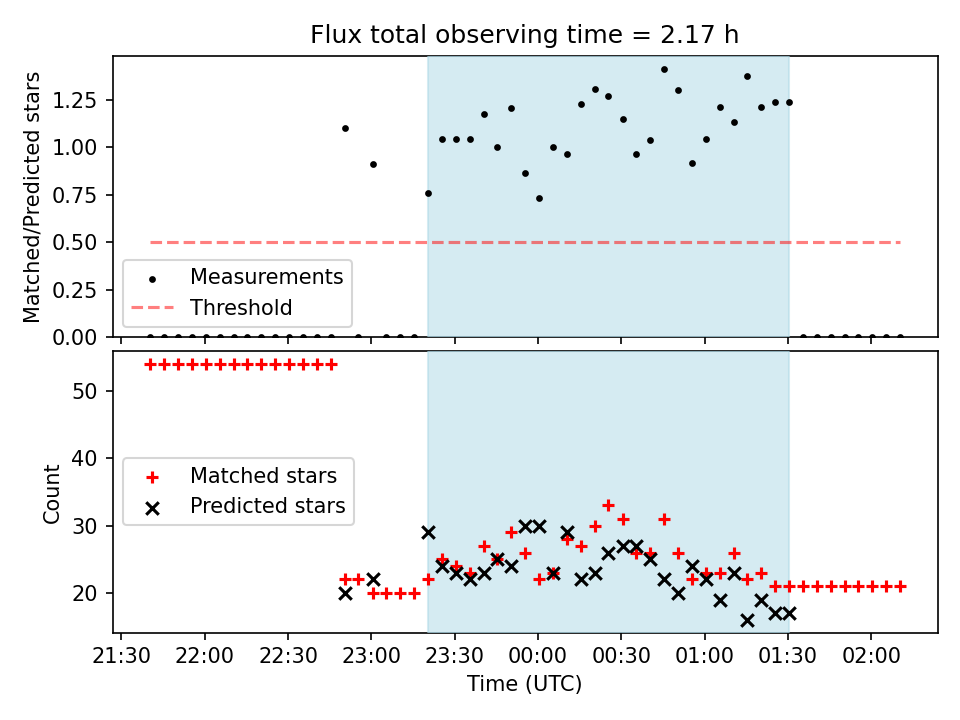 Flux total observing time = 2.17 h

Matched/Predicted stars

1.25
1.00
0.75
0.50
0.25
0.00

Measurements
Threshold

Count

50
40
30
20

Matched stars
Predicted stars

21:30 22:00 22:30 23:00 23:30 00:00 00:30 01:00 01:30 02:00

Time (UTC)